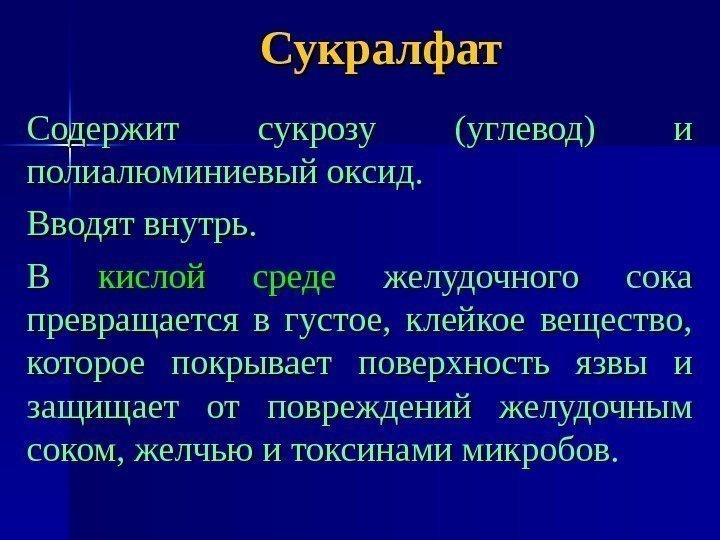 Сукралфат

Содержит сукрозу (углевод) и полиалюминиевый оксид.

Вводят внутрь.

В кислой среде желудочного сока превращается в густое, клейкое вещество, которое покрывает поверхность язвы и защищает от повреждений желудочным соком, желчью и токсинами микробов.